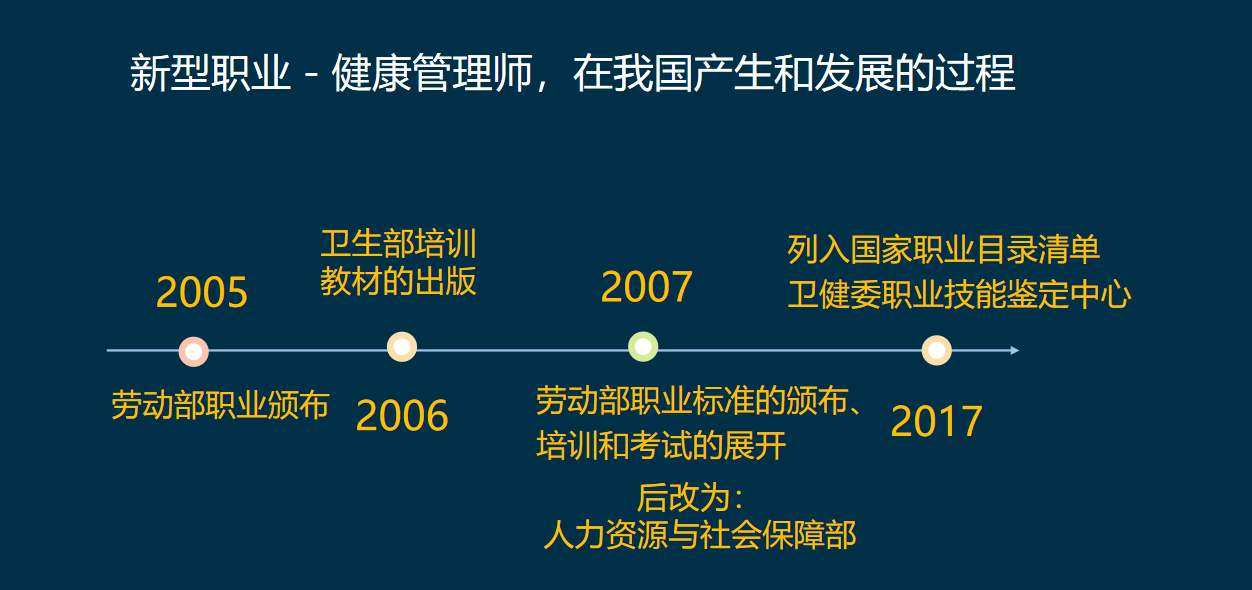 新型职业 - 健康管理师，在我国产生和发展的过程

2005

劳动部职业颁布

卫生部培训教材的出版

2006

2007

劳动部职业标准的颁布、培训和考试的展开

后改为：
人力资源与社会保障部

列入国家职业目录清单
卫健委职业技能鉴定中心

2017